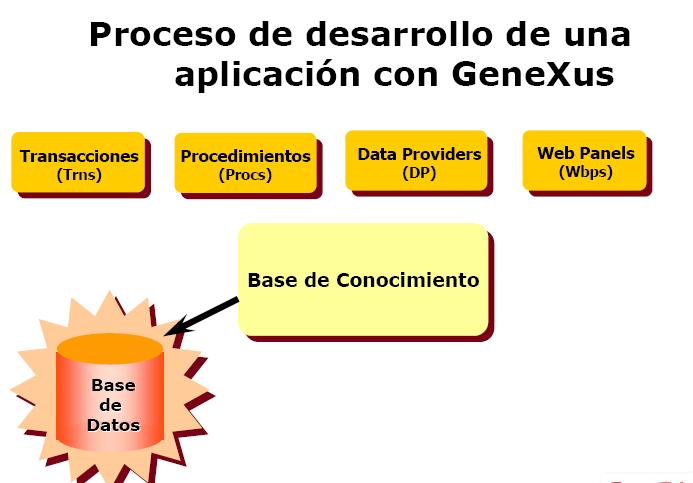 Proceso de desarrollo de una aplicación con GeneXus

Transacciones (Trns)

Procedimientos (Procs)

Data Providers (DP)

Web Panels (Wbps)

Base de Conocimiento

Base de Datos